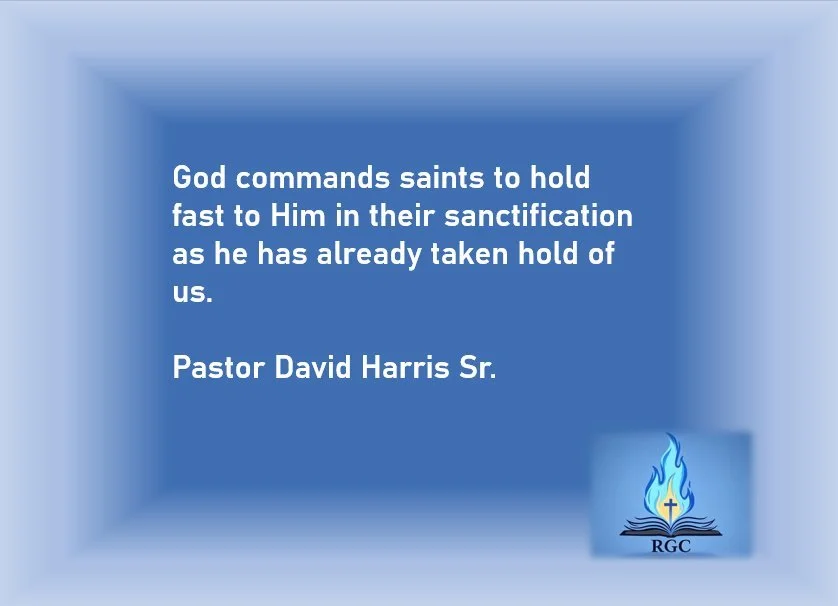 God commands saints to hold fast to Him in their sanctification as he has already taken hold of us.

Pastor David Harris Sr.

RGC